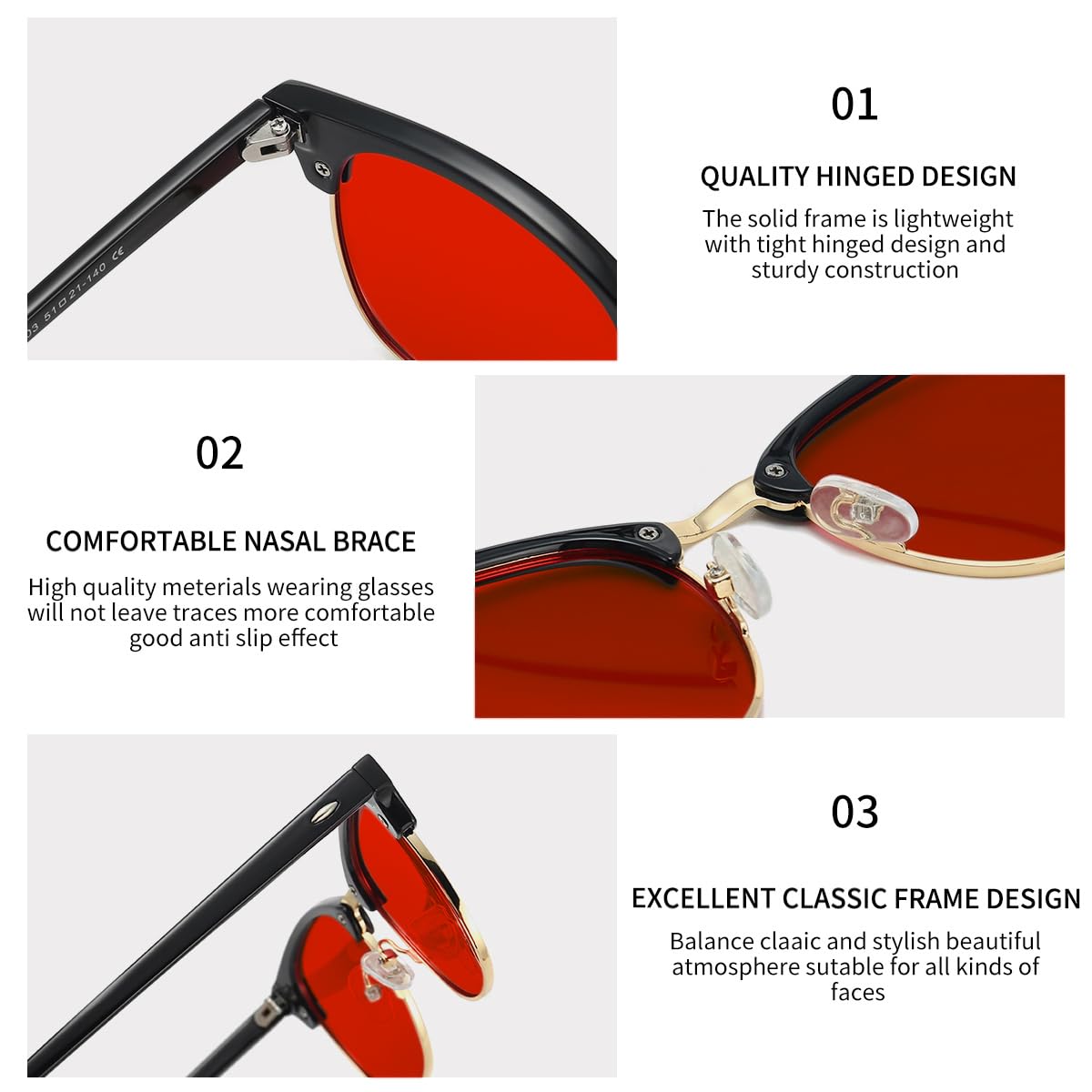 03 51□21-140 CE

01

QUALITY HINGED DESIGN

The solid frame is lightweight with tight hinged design and sturdy construction

02

COMFORTABLE NASAL BRACE

High quality meterials wearing glasses will not leave traces more comfortable good anti slip effect

03

EXCELLENT CLASSIC FRAME DESIGN

Balance claaic and stylish beautiful atmosphere sutable for all kinds of faces